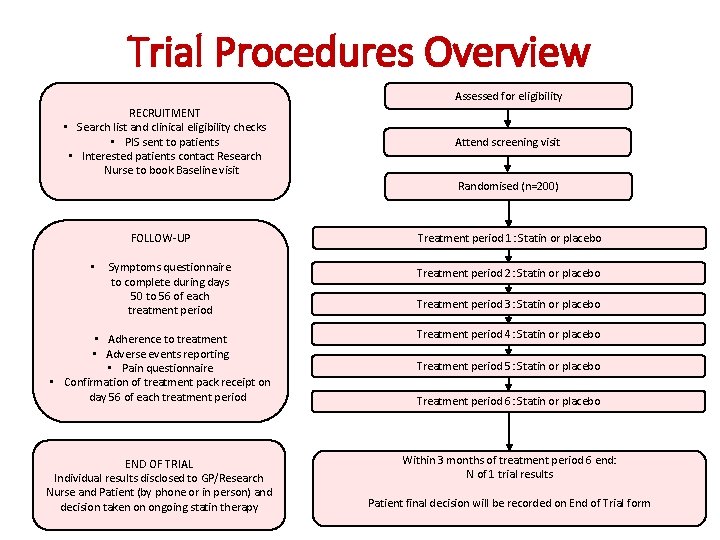 Trial Procedures Overview

RECRUITMENT
▪ Search list and clinical eligibility checks
▪ PIS sent to patients
▪ Interested patients contact Research Nurse to book Baseline visit

FOLLOW-UP

▪ Symptoms questionnaire to complete during days 50 to 56 of each treatment period

▪ Adherence to treatment
▪ Adverse events reporting
▪ Pain questionnaire
▪ Confirmation of treatment pack receipt on day 56 of each treatment period

END OF TRIAL
Individual results disclosed to GP/Research Nurse and Patient (by phone or in person) and decision taken on ongoing statin therapy

Assessed for eligibility

Attend screening visit

Randomised (n=200)

Treatment period 1 : Statin or placebo

Treatment period 2 : Statin or placebo

Treatment period 3 : Statin or placebo

Treatment period 4 : Statin or placebo

Treatment period 5 : Statin or placebo

Treatment period 6 : Statin or placebo

Within 3 months of treatment period 6 end:
N of 1 trial results

Patient final decision will be recorded on End of Trial form